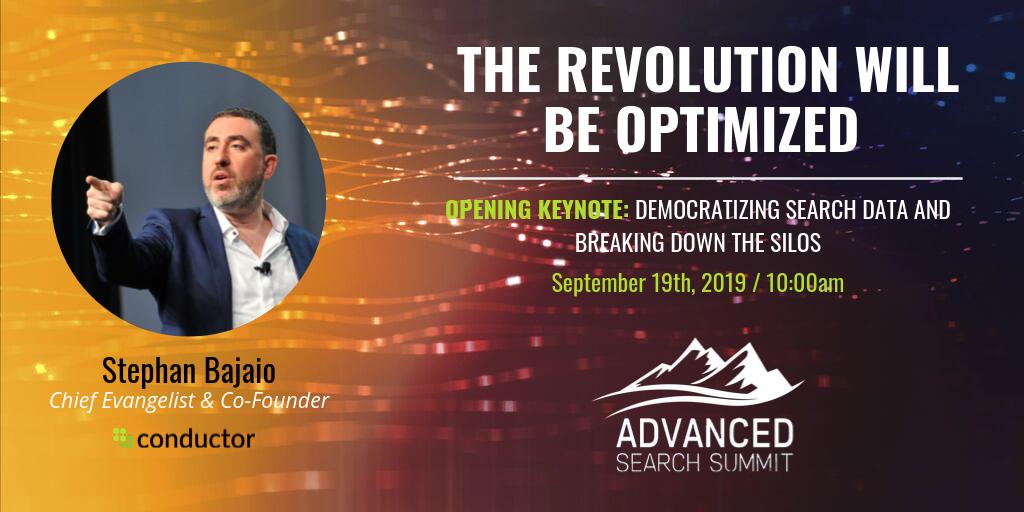 THE REVOLUTION WILL BE OPTIMIZED

OPENING KEYNOTE: DEMOCRATIZING SEARCH DATA AND BREAKING DOWN THE SILOS

September 19th, 2019 / 10:00am

Stephan Bajaio
Chief Evangelist & Co-Founder
conductor

ADVANCED
SEARCH SUMMIT